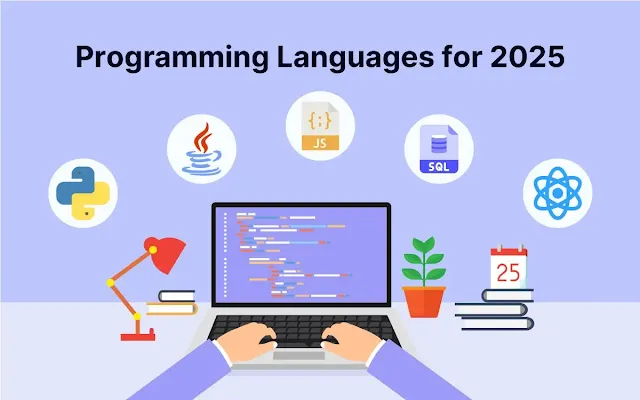 Programming Languages for 2025

{;}
JS

SQL

25